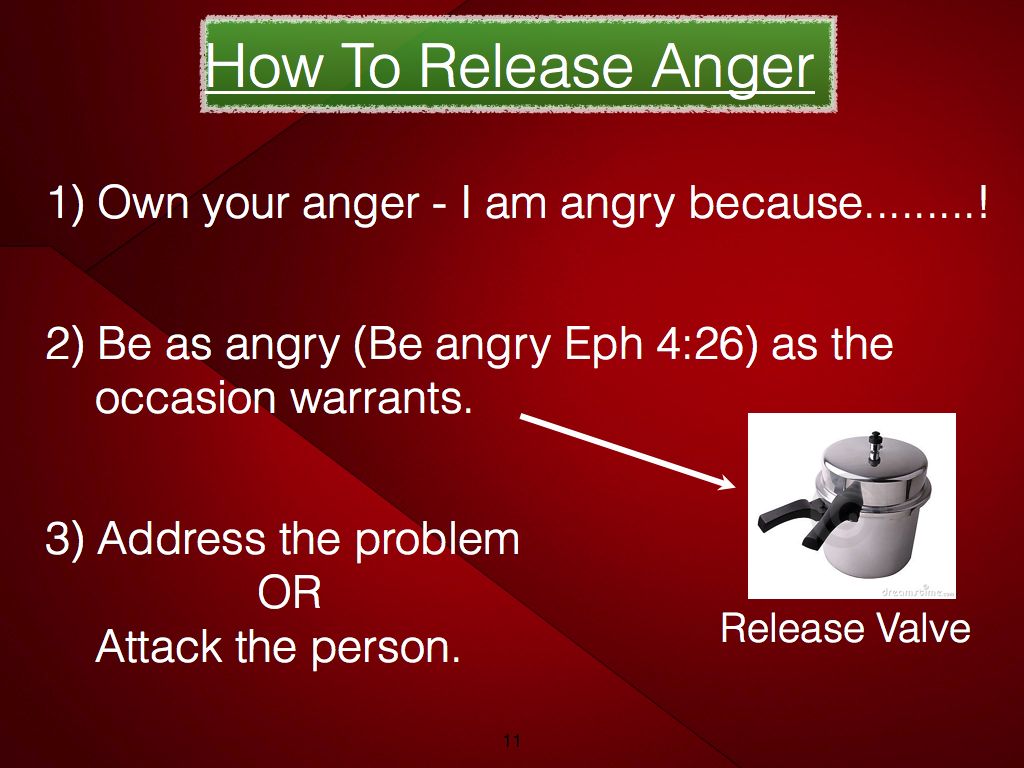 How To Release Anger

1) Own your anger - I am angry because.........!

2) Be as angry (Be angry Eph 4:26) as the occasion warrants.

3) Address the problem
OR
Attack the person.

dreamstime.com

Release Valve

11